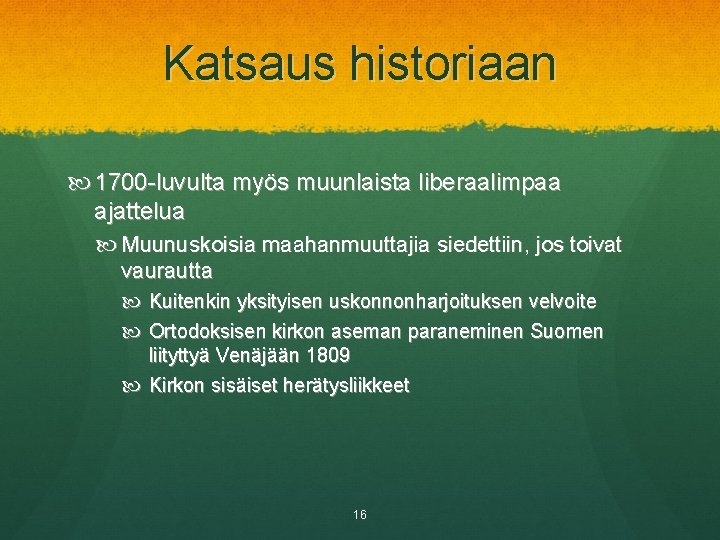 Katsaus historiaan

1700-luvulta myös muunlaista liberaalimpaa ajattelua

Muunuskoisia maahanmuuttajia siedettiin, jos toivat vaurautta

Kuitenkin yksityisen uskonnonharjoituksen velvoite

Ortodoksisen kirkon aseman paraneminen Suomen liityttyä Venäjään 1809

Kirkon sisäiset herätysliikkeet

16